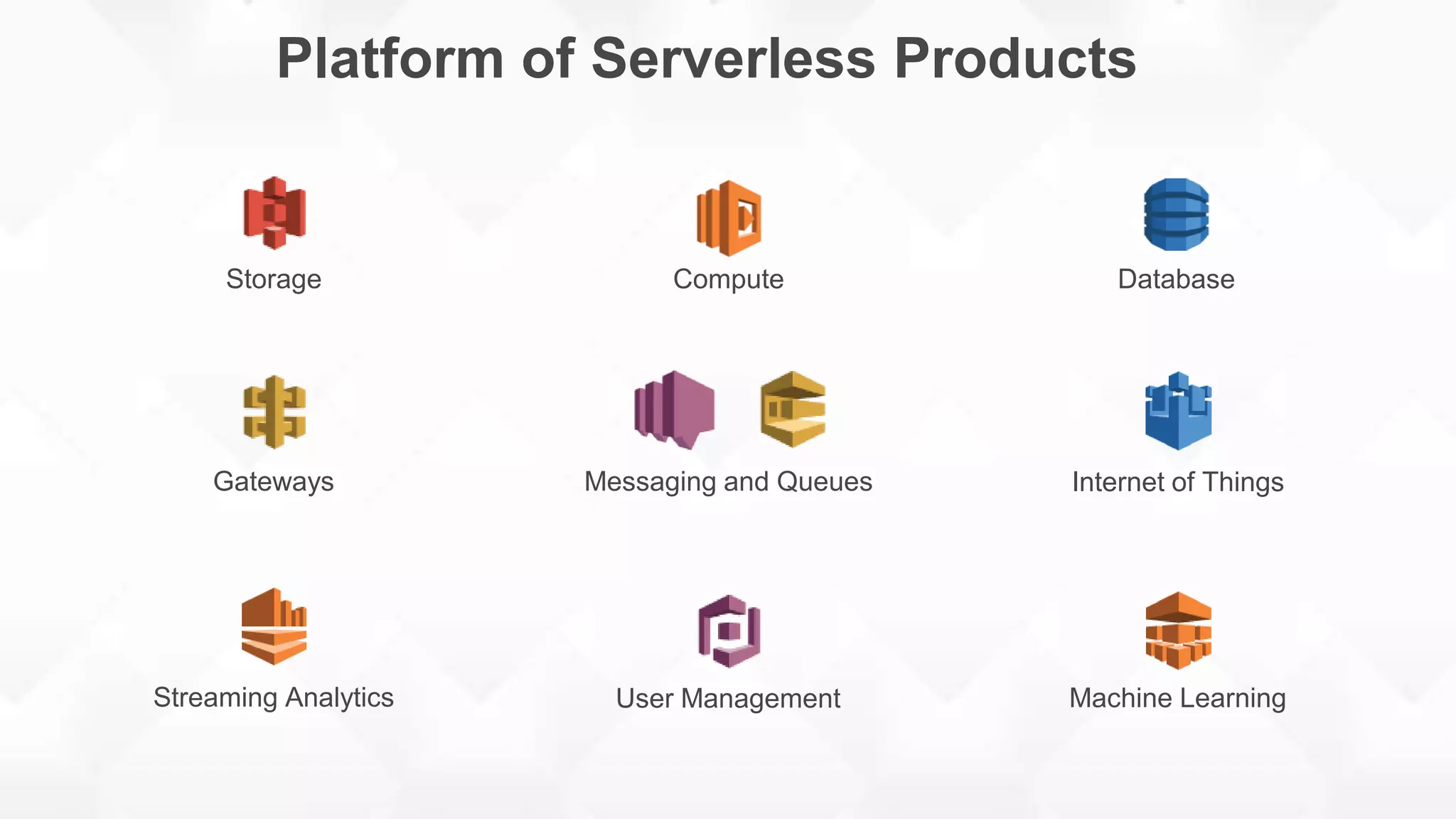 Platform of Serverless Products

Storage

Compute

Database

Gateways

Messaging and Queues

Internet of Things

Streaming Analytics

User Management

Machine Learning